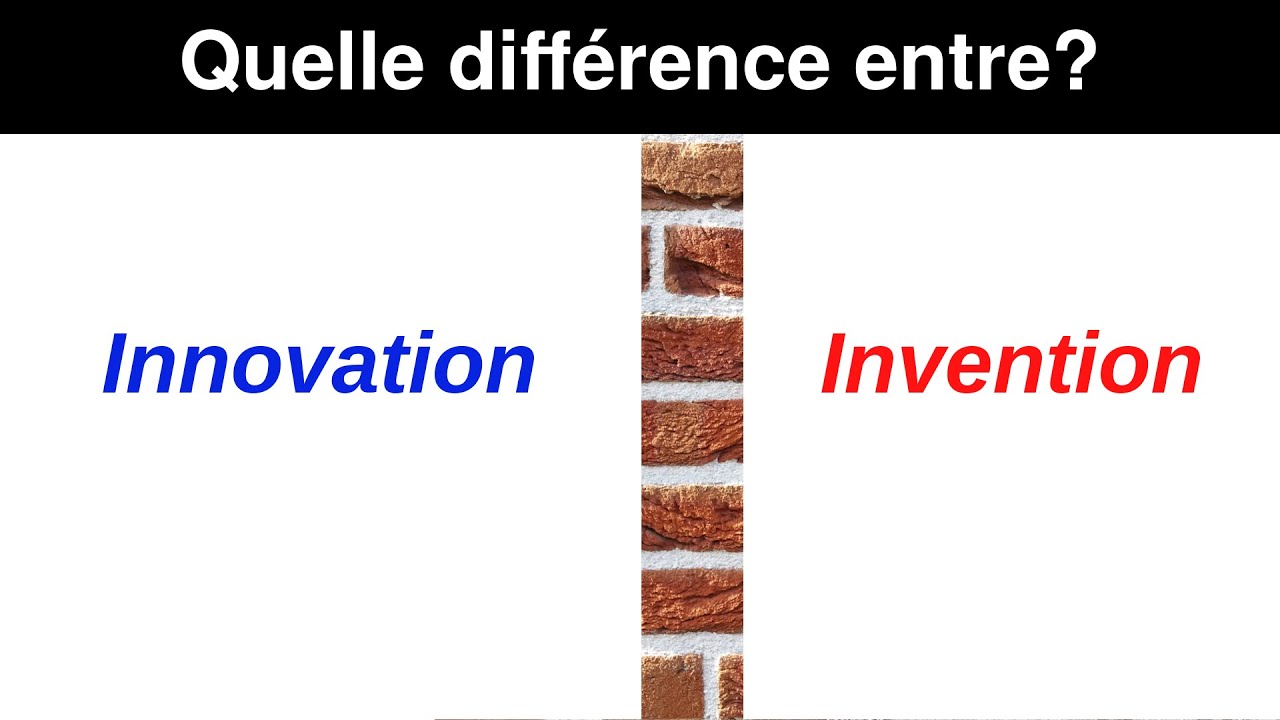 Quelle différence entre?

Innovation

Invention